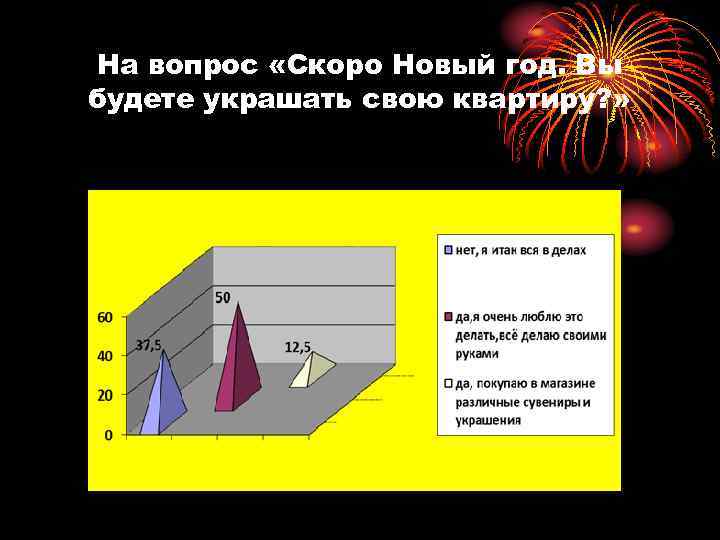 На вопрос «Скоро Новый год. Вы будете украшать свою квартиру?»

60
40
20
0

37,5
50
12,5

нет, я итак вся в делах

да,я очень люблю это делать,всё делаю своими руками

да, покупаю в магазине различные сувениры и украшения